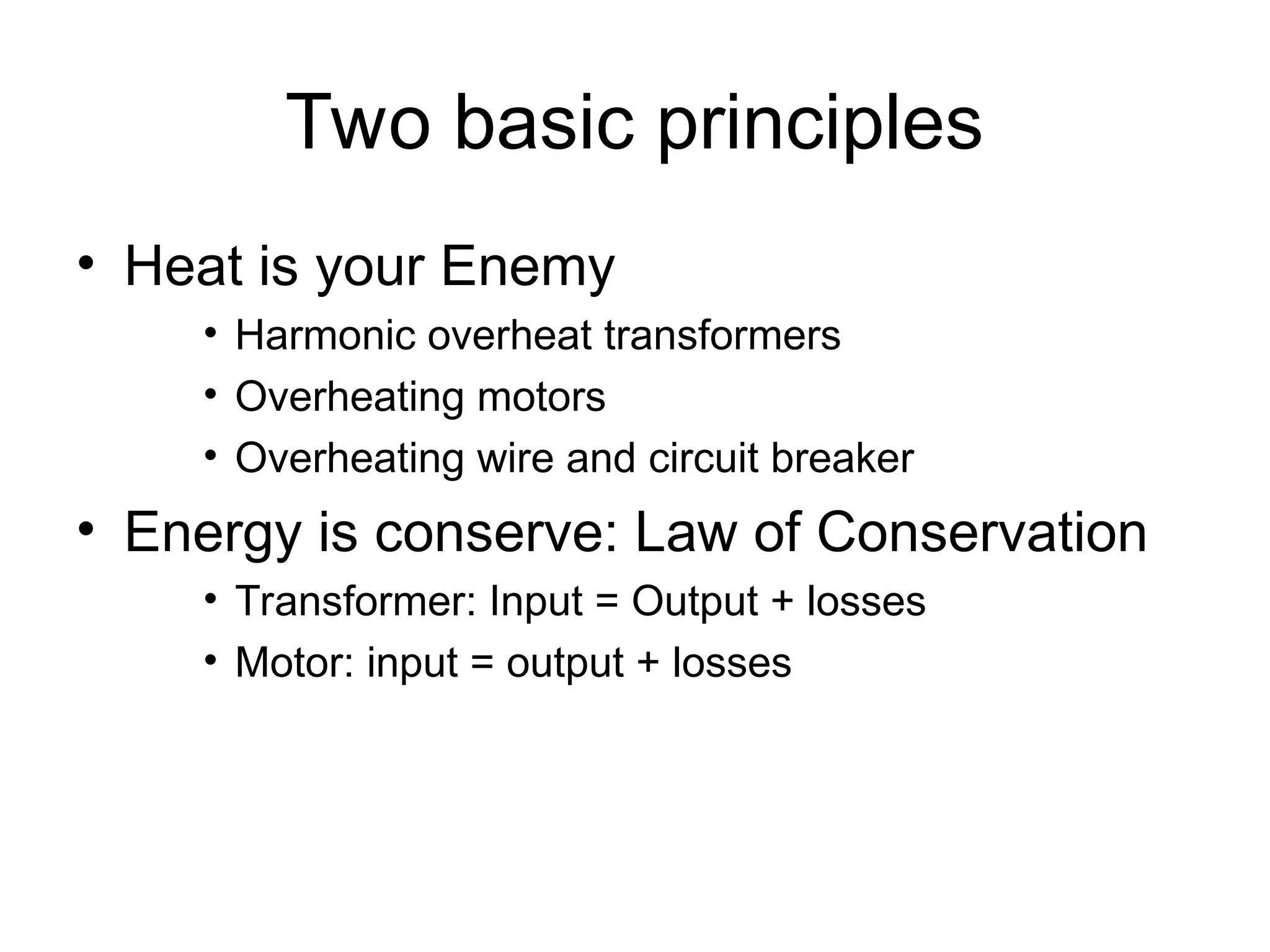 Two basic principles

• Heat is your Enemy

• Harmonic overheat transformers

• Overheating motors

• Overheating wire and circuit breaker

• Energy is conserve: Law of Conservation

• Transformer: Input = Output + losses

• Motor: input = output + losses